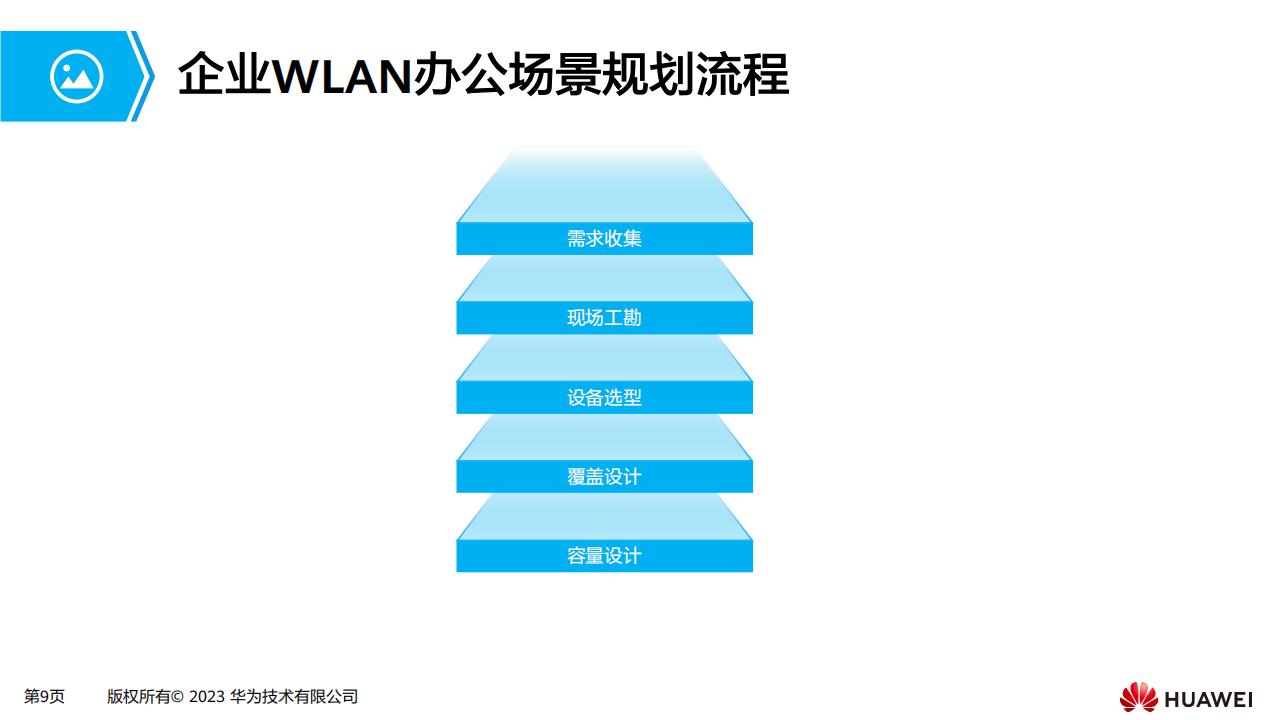 企业WLAN办公场景规划流程

需求收集

现场工勘

设备选型

覆盖设计

容量设计

第9页 版权所有© 2023 华为技术有限公司

HUAWEI